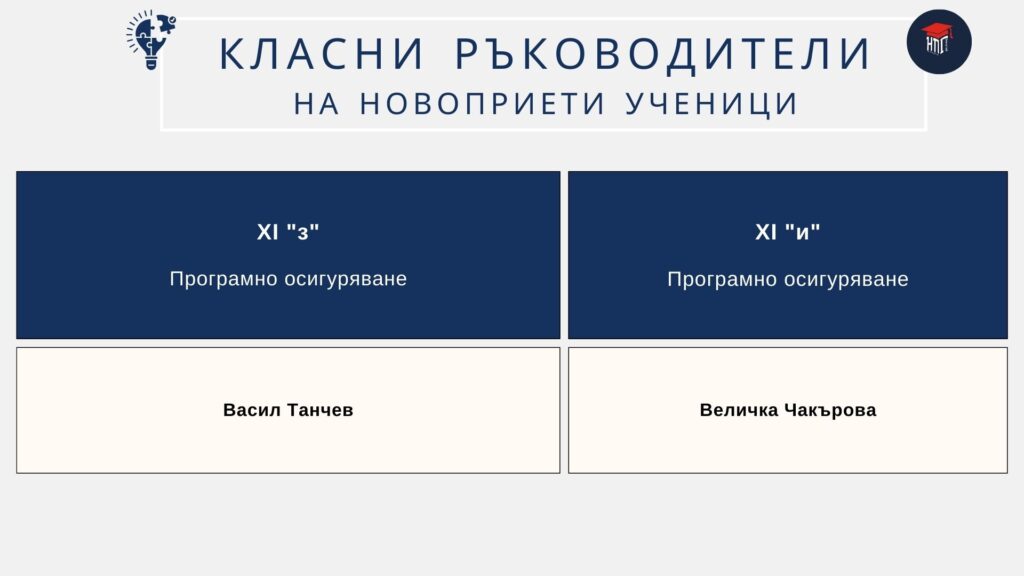 НПГ

КЛАСНИ РЪКОВОДИТЕЛИ
НА НОВОПРИЕТИ УЧЕНИЦИ

| XI "з" Програмно осигуряване | XI "и" Програмно осигуряване |
|---|---|
| Васил Танчев | Величка Чакърова |